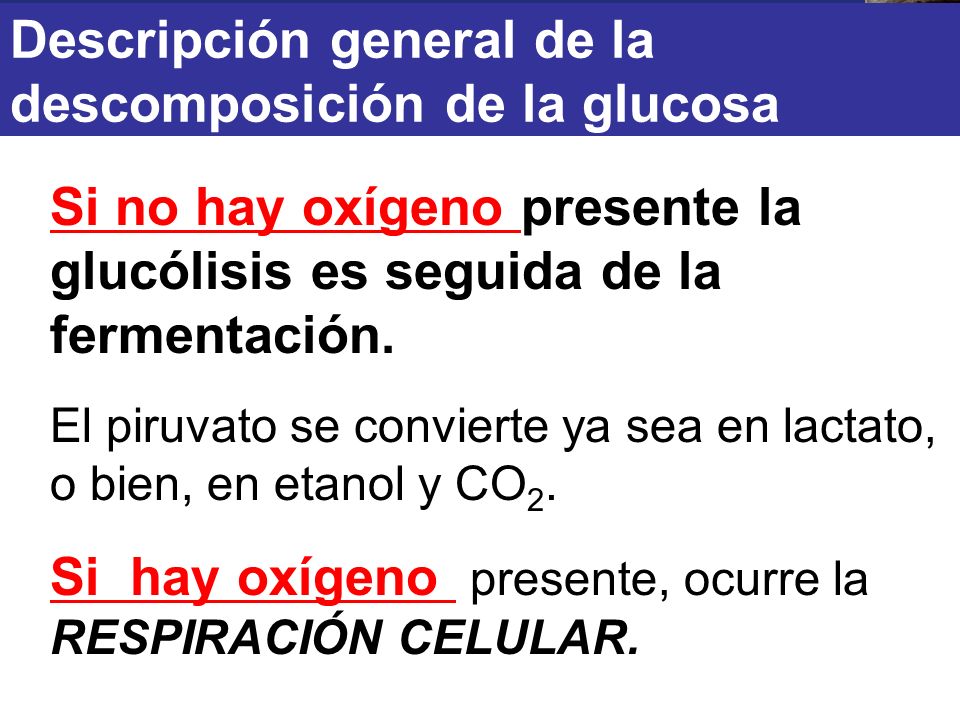 Descripción general de la descomposición de la glucosa

Si no hay oxígeno presente la glucólisis es seguida de la fermentación.

El piruvato se convierte ya sea en lactato, o bien, en etanol y $CO_2$.

Si hay oxígeno presente, ocurre la RESPIRACIÓN CELULAR.